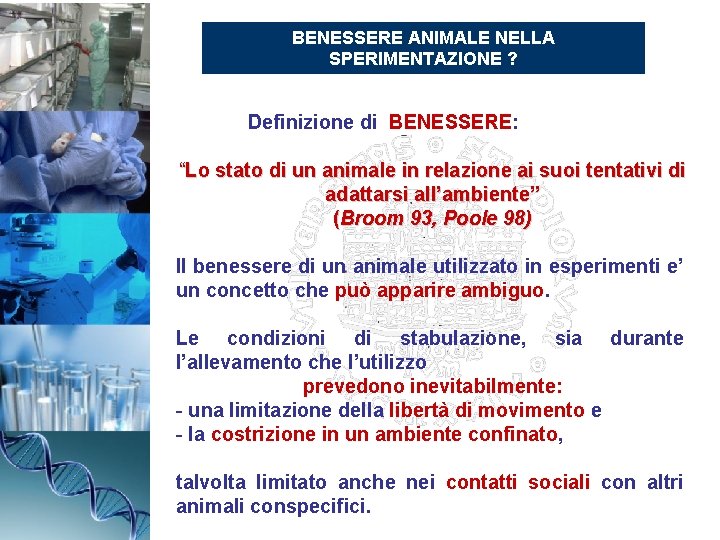 BENESSERE ANIMALE NELLA SPERIMENTAZIONE ?

Definizione di BENESSERE:

“Lo stato di un animale in relazione ai suoi tentativi di adattarsi all’ambiente”
(Broom 93, Poole 98)

Il benessere di un animale utilizzato in esperimenti e’ un concetto che può apparire ambiguo.

Le condizioni di stabulazione, sia durante l’allevamento che l’utilizzo
prevedono inevitabilmente:
- una limitazione della libertà di movimento e
- la costrizione in un ambiente confinato,

talvolta limitato anche nei contatti sociali con altri animali conspecifici.